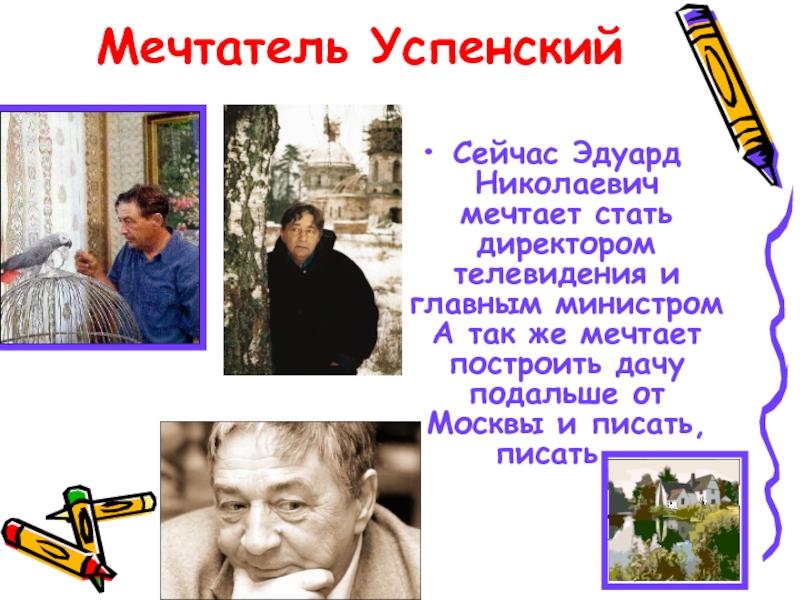 Мечтатель Успенский

• Сейчас Эдуард Николаевич мечтает стать директором телевидения и главным министром А так же мечтает построить дачу подальше от Москвы и писать, писать